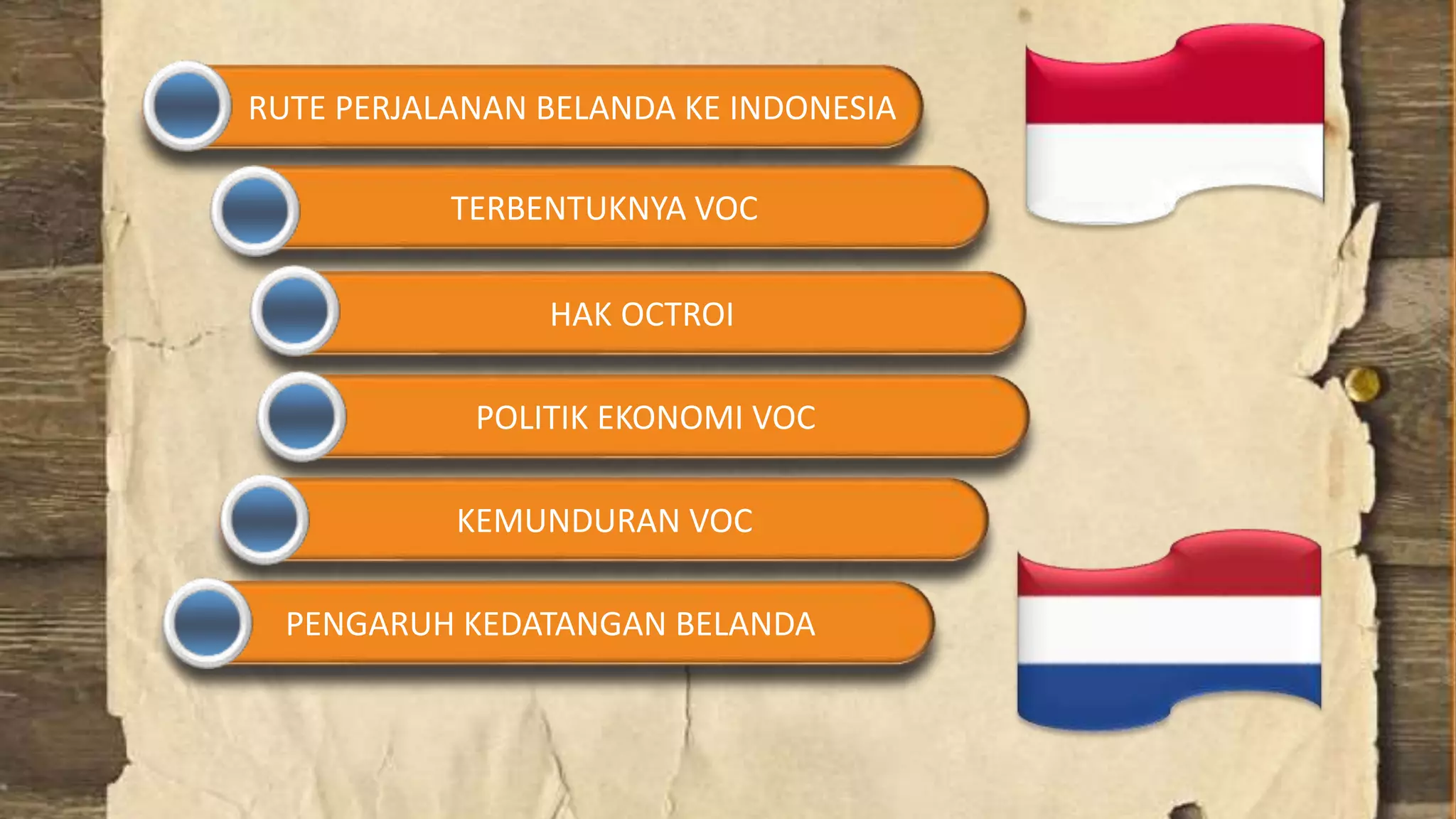 RUTE PERJALANAN BELANDA KE INDONESIA

TERBENTUKNYA VOC

HAK OCTROI

POLITIK EKONOMI VOC

KEMUNDURAN VOC

PENGARUH KEDATANGAN BELANDA